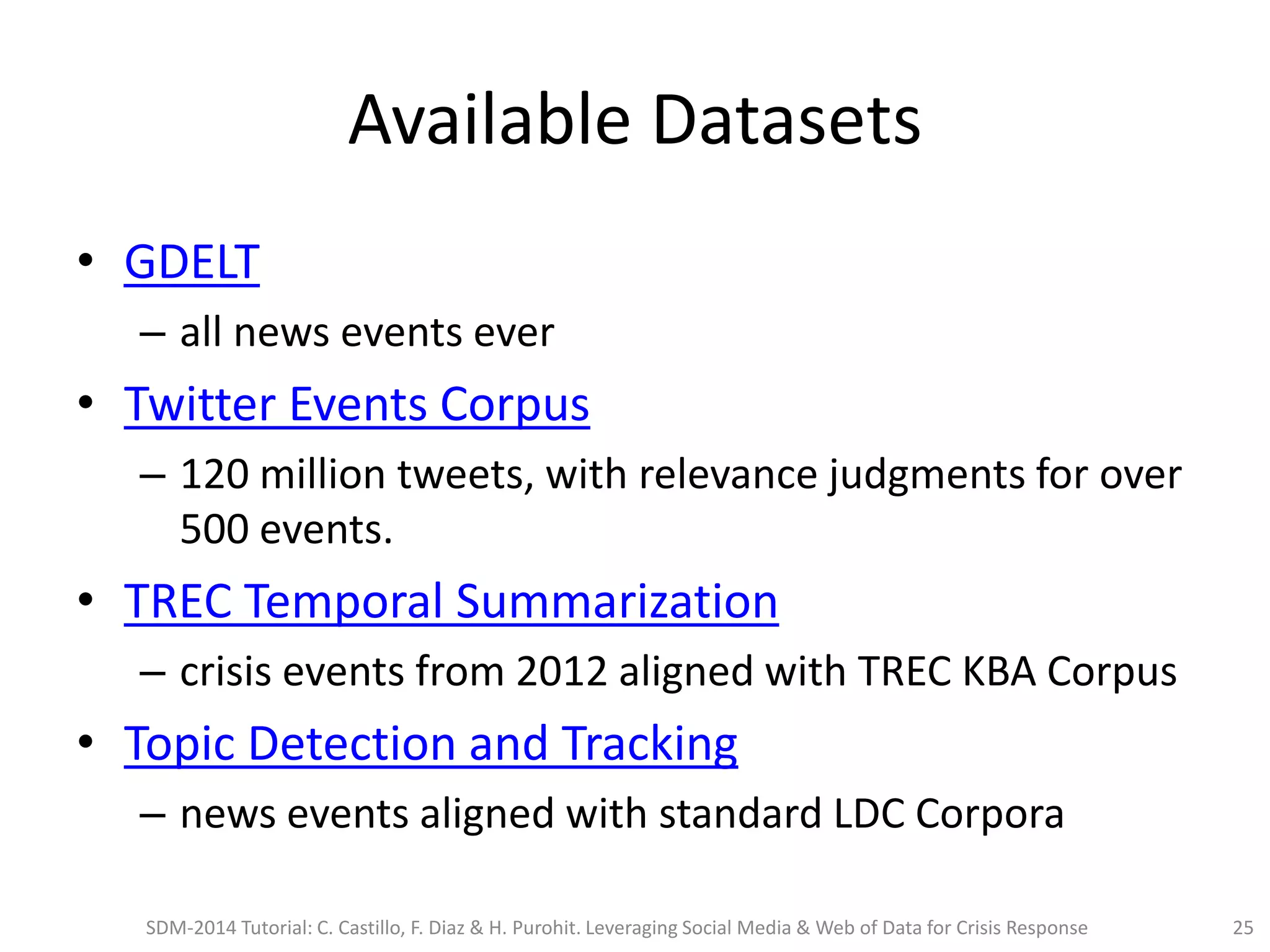 Available Datasets

• GDELT
– all news events ever
• Twitter Events Corpus
– 120 million tweets, with relevance judgments for over 500 events.
• TREC Temporal Summarization
– crisis events from 2012 aligned with TREC KBA Corpus
• Topic Detection and Tracking
– news events aligned with standard LDC Corpora

SDM-2014 Tutorial: C. Castillo, F. Diaz & H. Purohit. Leveraging Social Media & Web of Data for Crisis Response 25